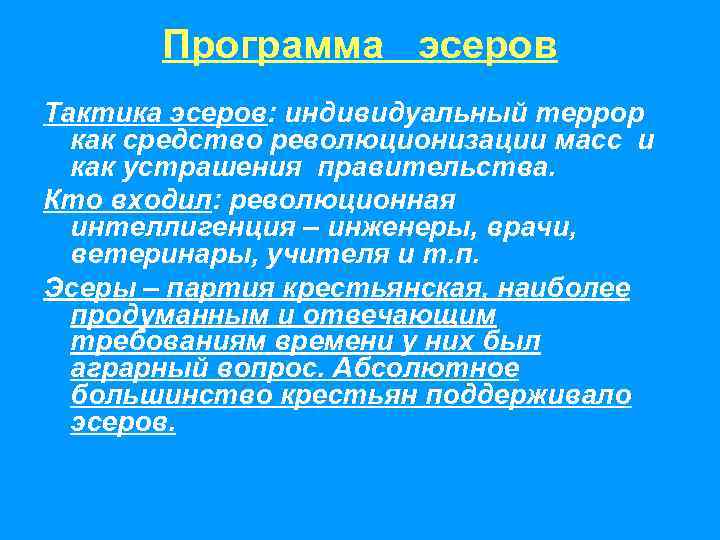 Программа эсеров

Тактика эсеров: индивидуальный террор как средство революционизации масс и как устрашения правительства.

Кто входил: революционная интеллигенция – инженеры, врачи, ветеринары, учителя и т.п.

Эсеры – партия крестьянская, наиболее продуманным и отвечающим требованиям времени у них был аграрный вопрос. Абсолютное большинство крестьян поддерживало эсеров.